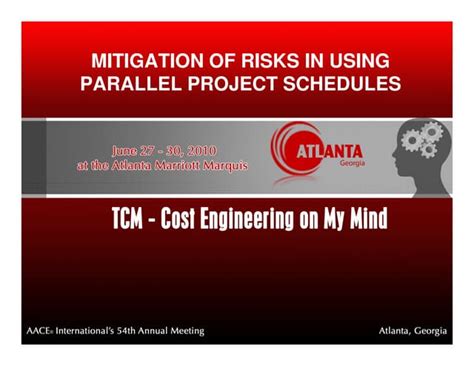 MITIGATION OF RISKS IN USING PARALLEL PROJECT SCHEDULES

June 27 - 30, 2010
at the Atlanta Marriott Marquis

ATLANTA
Georgia

TCM - Cost Engineering on My Mind

AACE® International's 54th Annual Meeting

Atlanta, Georgia